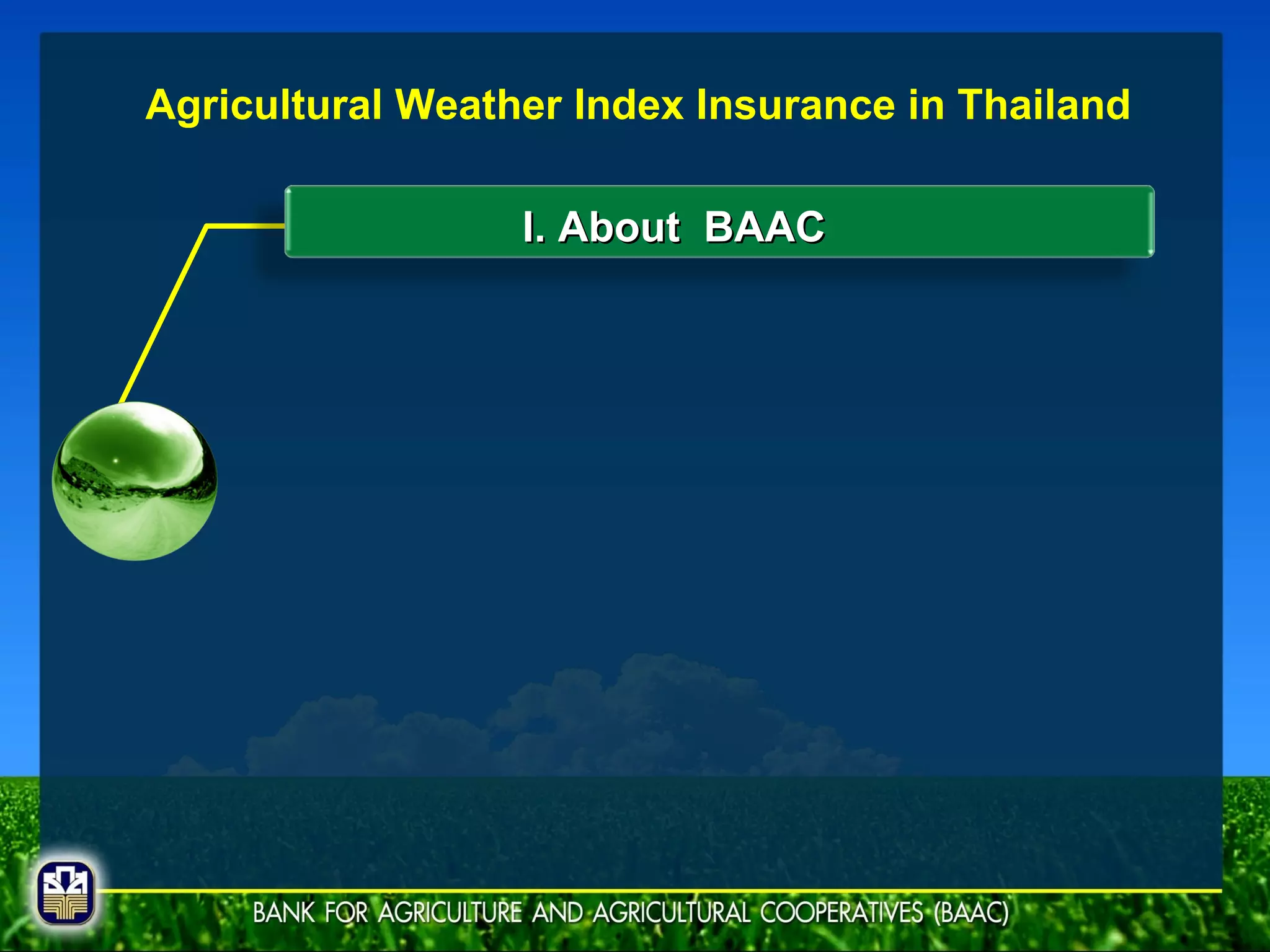 Agricultural Weather Index Insurance in Thailand

I. About BAAC

BANK FOR AGRICULTURE AND AGRICULTURAL COOPERATIVES (BAAC)